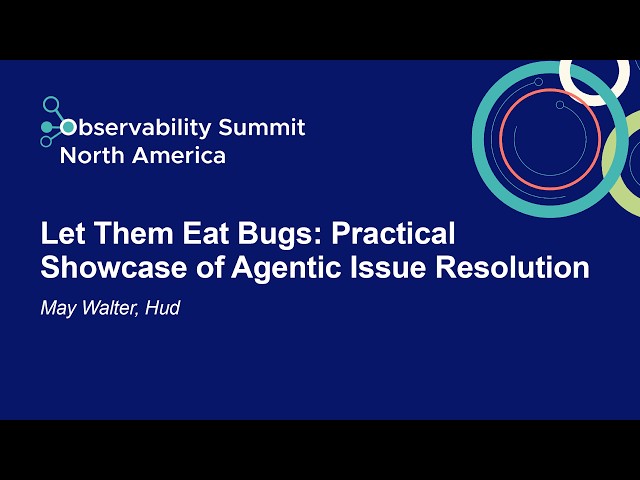 Observability Summit
North America

Let Them Eat Bugs: Practical Showcase of Agentic Issue Resolution

May Walter, Hud